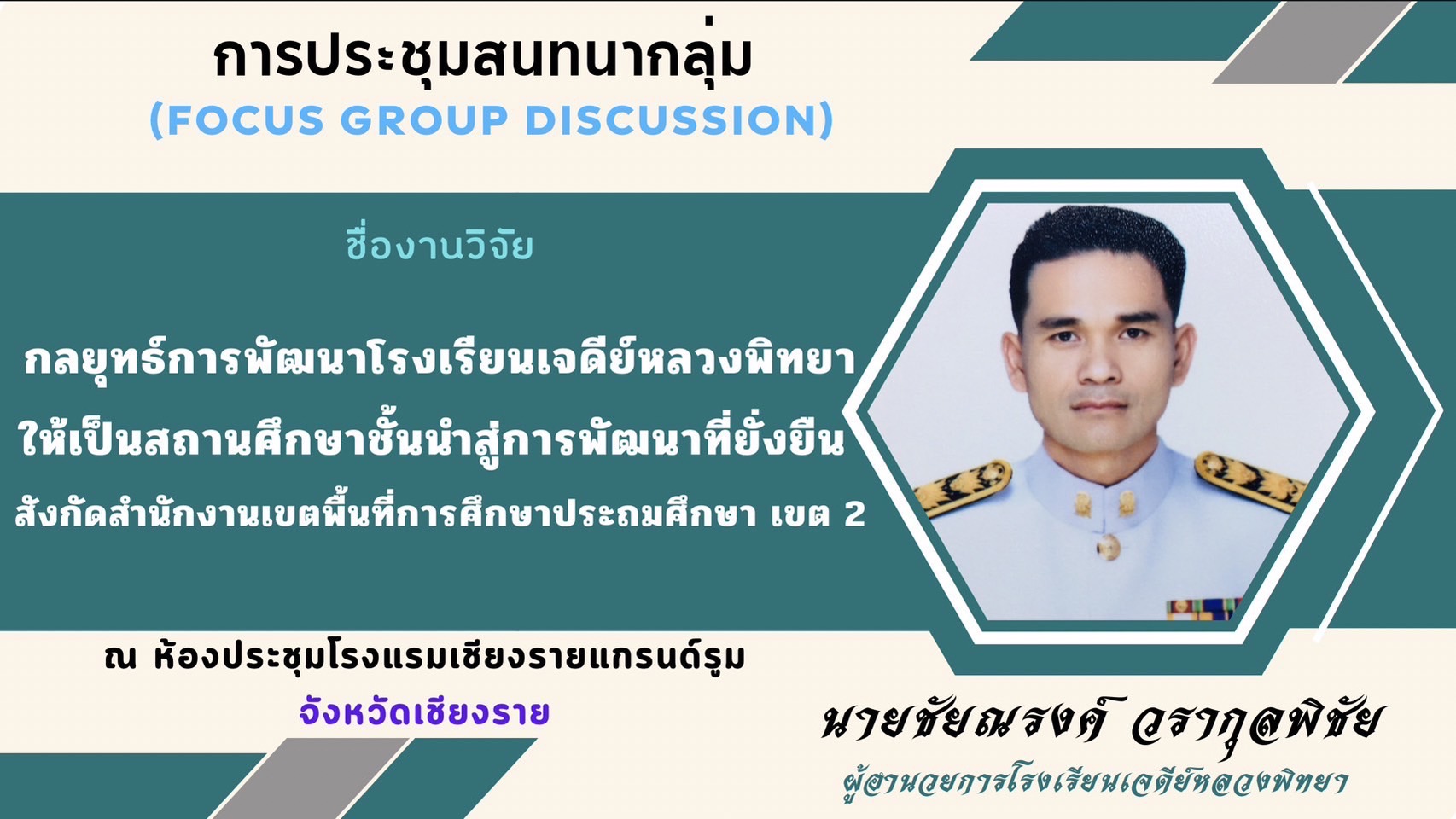 การประชุมสนทนากลุ่ม
(FOCUS GROUP DISCUSSION)

ชื่องานวิจัย

กลยุทธ์การพัฒนาโรงเรียนเจดีย์หลวงพิทยา
ให้เป็นสถานศึกษาชั้นนำสู่การพัฒนาที่ยั่งยืน
สังกัดสำนักงานเขตพื้นที่การศึกษาประถมศึกษา เขต 2

ณ ห้องประชุมโรงแรมเชียงรายแกรนด์รูม
จังหวัดเชียงราย

นายชัยณรงค์ วรากุลพิชัย
ผู้อำนวยการโรงเรียนเจดีย์หลวงพิทยา